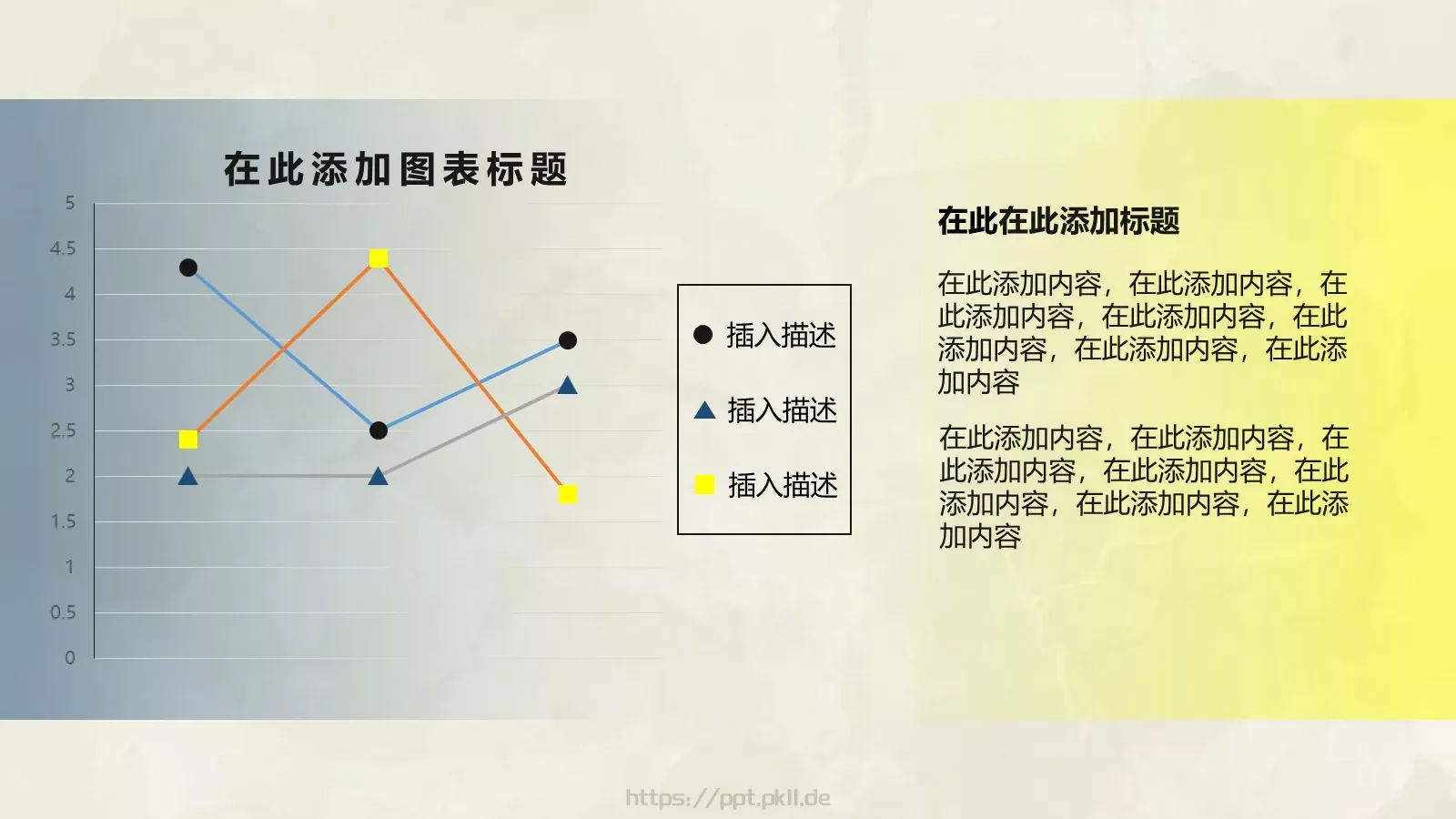 在此添加图表标题

5
4.5
4
3.5
3
2.5
2
1.5
1
0.5
0

插入描述
插入描述
插入描述

在此在此添加标题

在此添加内容，在此添加内容，在此添加内容，在此添加内容，在此添加内容，在此添加内容，在此添加内容

在此添加内容，在此添加内容，在此添加内容，在此添加内容，在此添加内容，在此添加内容，在此添加内容

https://ppt.pkll.de